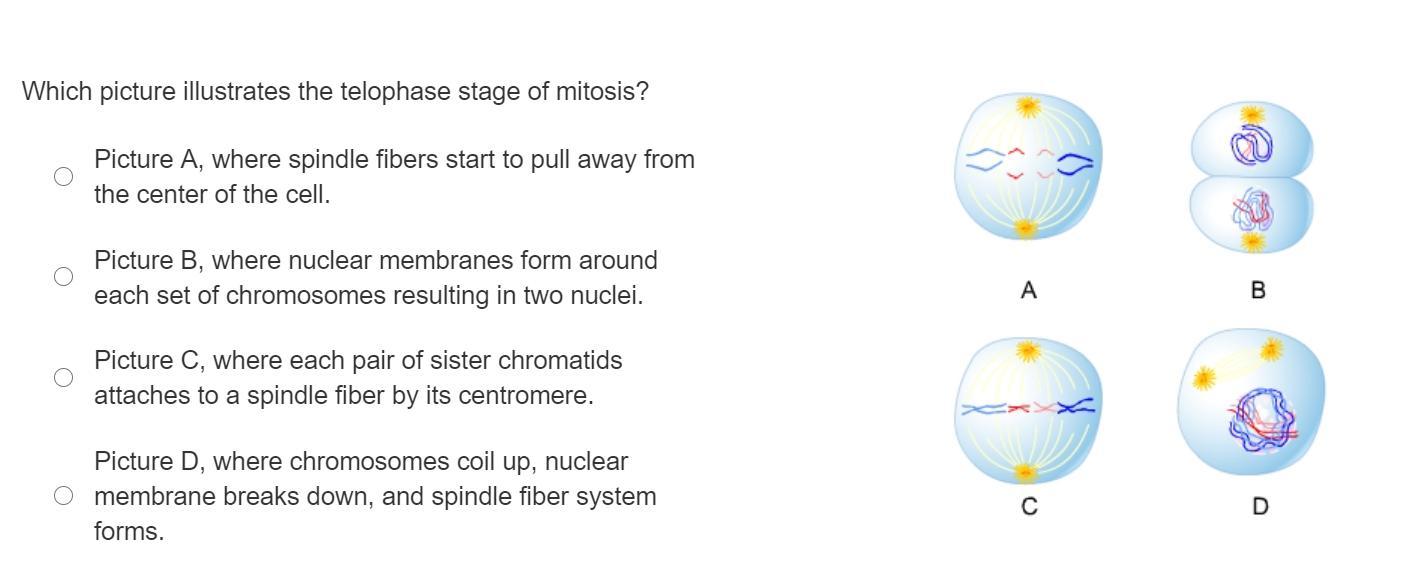 Which picture illustrates the telophase stage of mitosis?

Picture A, where spindle fibers start to pull away from the center of the cell.

Picture B, where nuclear membranes form around each set of chromosomes resulting in two nuclei.

Picture C, where each pair of sister chromatids attaches to a spindle fiber by its centromere.

Picture D, where chromosomes coil up, nuclear membrane breaks down, and spindle fiber system forms.

A

B

C

D